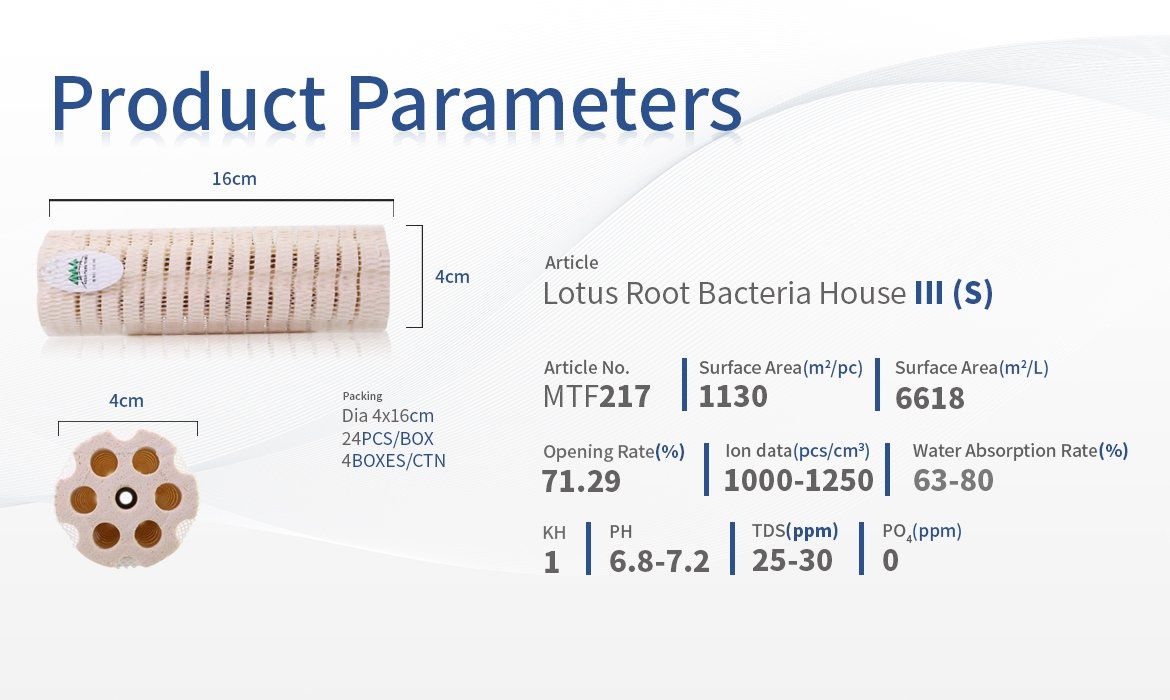 Product Parameters

16cm

4cm

4cm

Packing
Dia 4x16cm
24PCS/BOX
4BOXES/CTN

Article
Lotus Root Bacteria House III (S)

Article No.
MTF217

Surface Area(m²/pc)
1130

Surface Area(m²/L)
6618

Opening Rate(%)
71.29

Ion data(pcs/cm³)
1000-1250

Water Absorption Rate(%)
63-80

KH
1

PH
6.8-7.2

TDS(ppm)
25-30

$PO_4$(ppm)
0